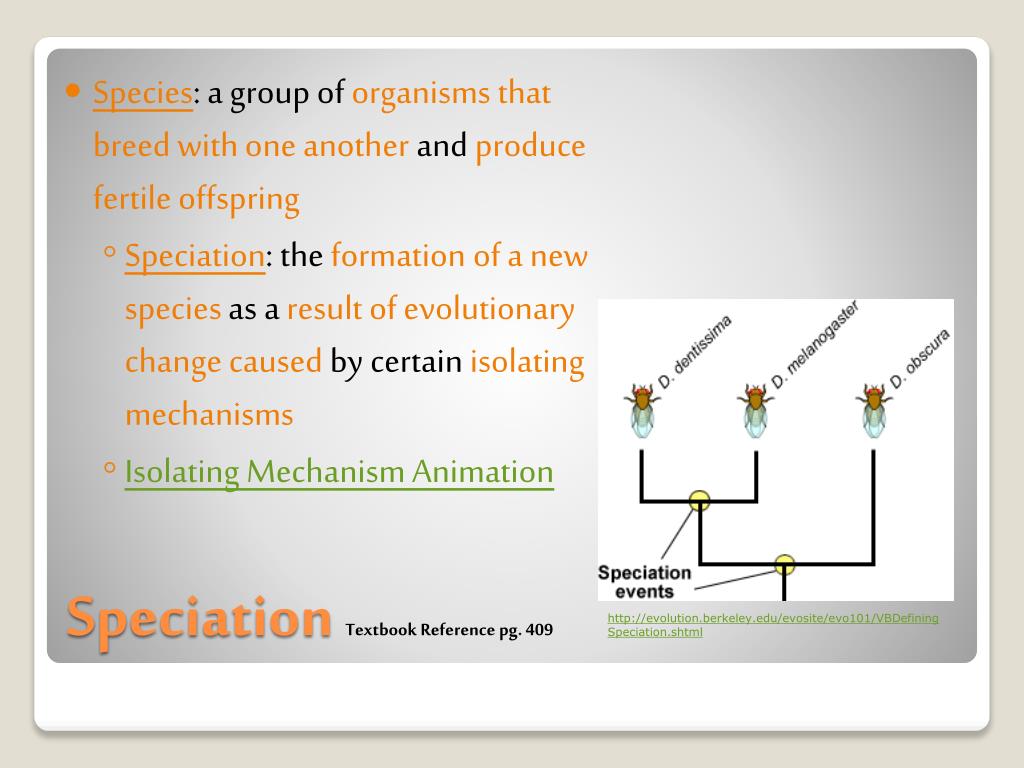 Species: a group of organisms that breed with one another and produce fertile offspring

Speciation: the formation of a new species as a result of evolutionary change caused by certain isolating mechanisms

Isolating Mechanism Animation

D. dentissima

D. melanogaster

D. obscura

Speciation events

Speciation Textbook Reference pg. 409

http://evolution.berkeley.edu/evosite/evo101/VBDefiningSpeciation.shtml